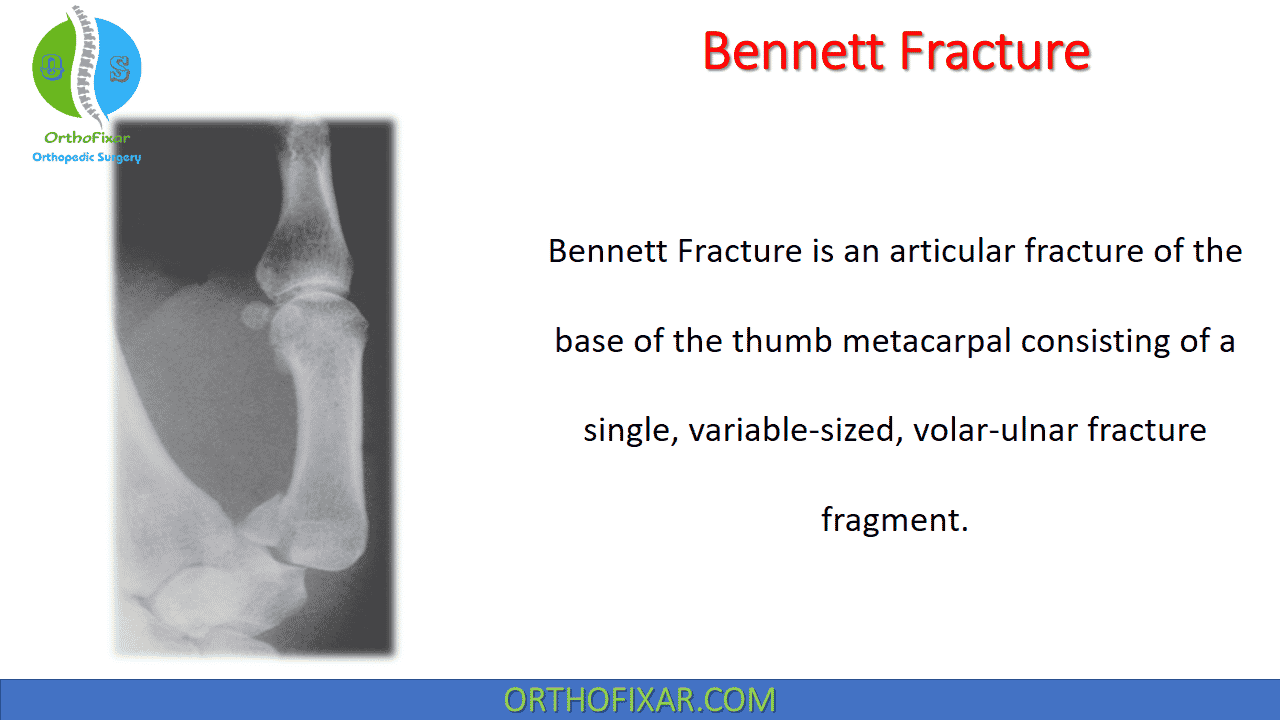 O S

OrthoFixar
Orthopedic Surgery

Bennett Fracture

Bennett Fracture is an articular fracture of the base of the thumb metacarpal consisting of a single, variable-sized, volar-ulnar fracture fragment.

ORTHOFIXAR.COM